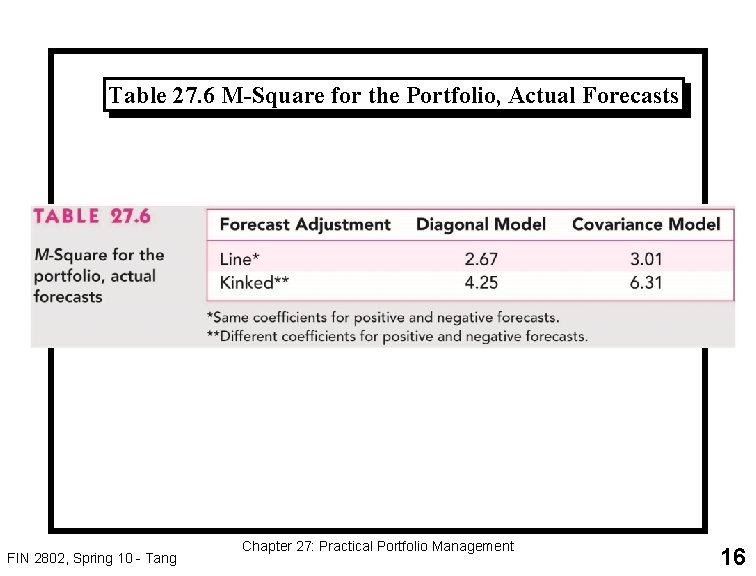 Table 27.6 M-Square for the Portfolio, Actual Forecasts

TABLE 27.6

M-Square for the portfolio, actual forecasts

| Forecast Adjustment | Diagonal Model | Covariance Model |
|---|---|---|
| Line* | 2.67 | 3.01 |
| Kinked** | 4.25 | 6.31 |

*Same coefficients for positive and negative forecasts.
**Different coefficients for positive and negative forecasts.

FIN 2802, Spring 10 - Tang

Chapter 27: Practical Portfolio Management

16